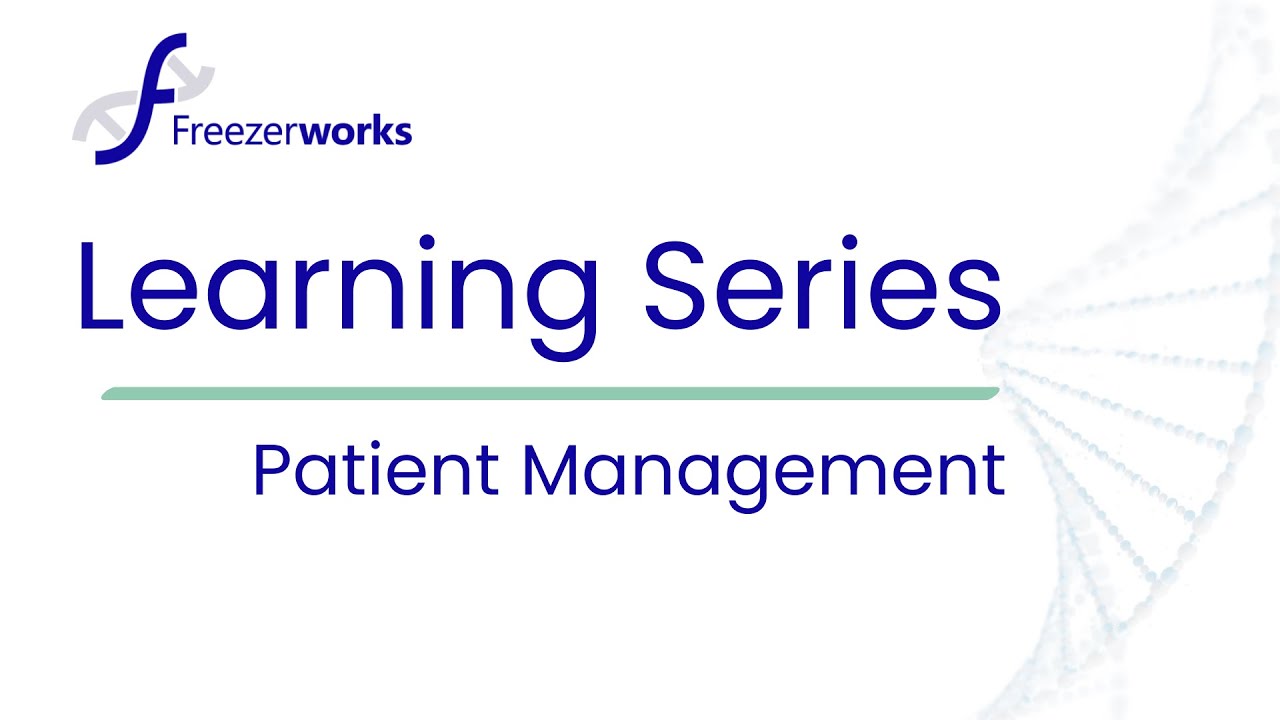 Freezerworks

Learning Series

Patient Management